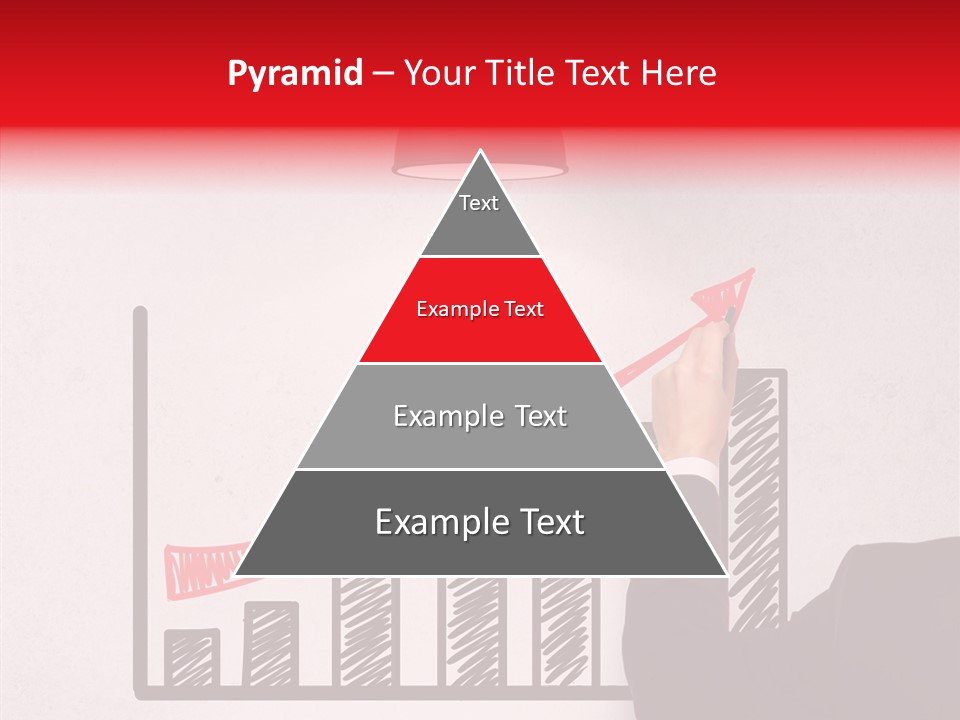 Pyramid – Your Title Text Here

Text

Example Text

Example Text

Example Text